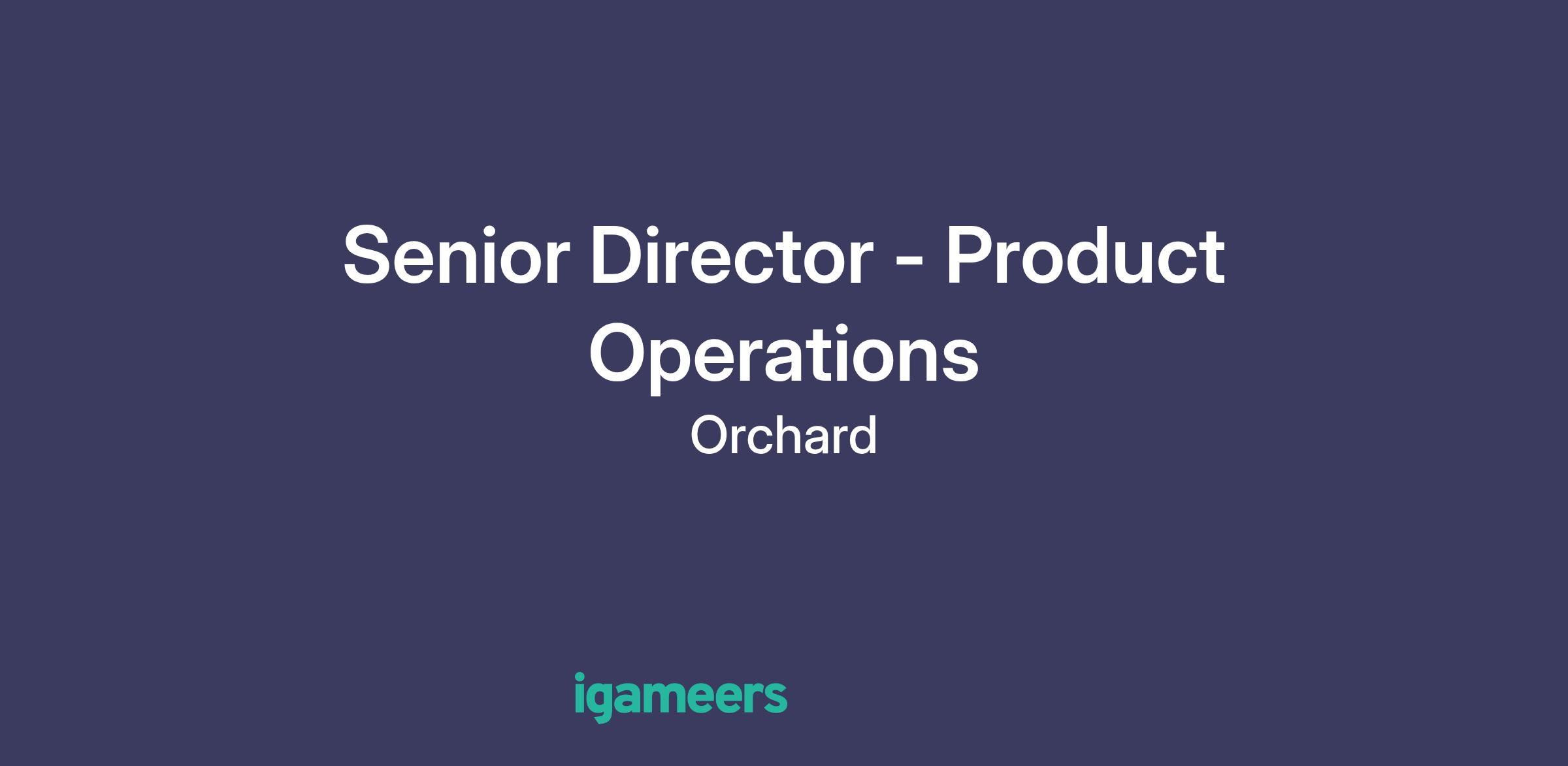 Senior Director - Product Operations

Orchard

igameers